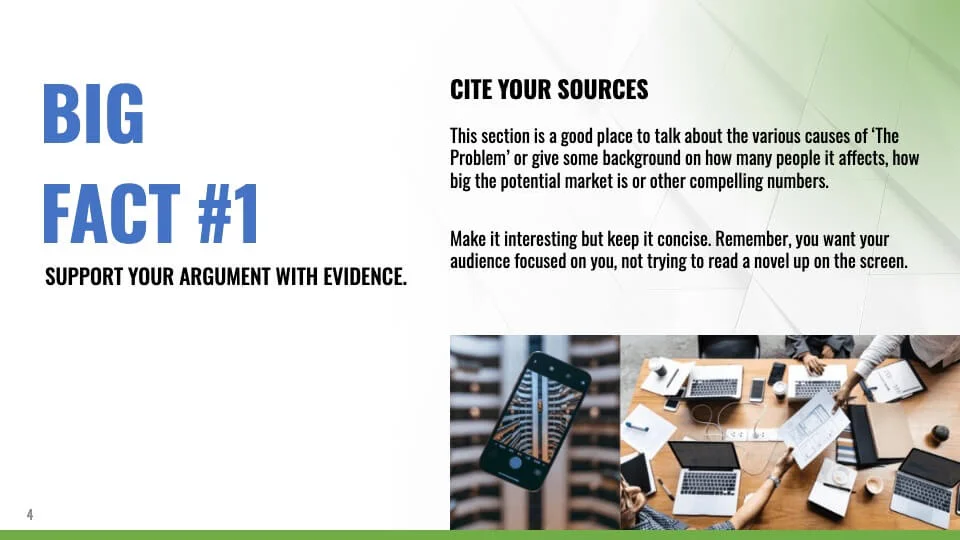 BIG FACT #1

SUPPORT YOUR ARGUMENT WITH EVIDENCE.

CITE YOUR SOURCES

This section is a good place to talk about the various causes of 'The Problem' or give some background on how many people it affects, how big the potential market is or other compelling numbers.

Make it interesting but keep it concise. Remember, you want your audience focused on you, not trying to read a novel up on the screen.

4